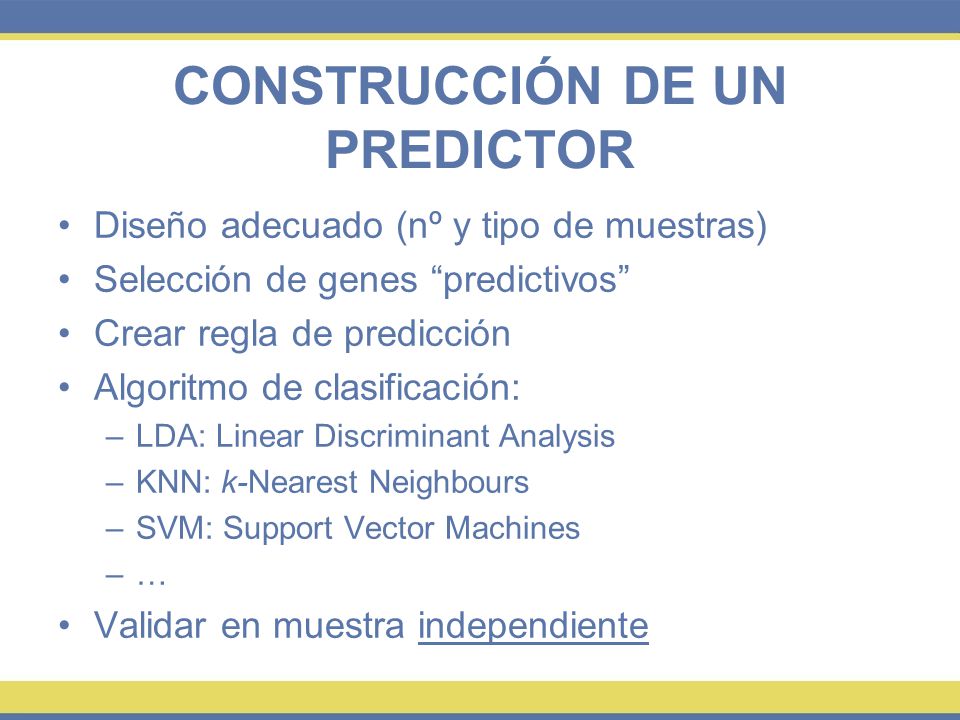 CONSTRUCCIÓN DE UN PREDICTOR

• Diseño adecuado (nº y tipo de muestras)
• Selección de genes “predictivos”
• Crear regla de predicción
• Algoritmo de clasificación:
– LDA: Linear Discriminant Analysis
– KNN: k-Nearest Neighbours
– SVM: Support Vector Machines
– …
• Validar en muestra independiente